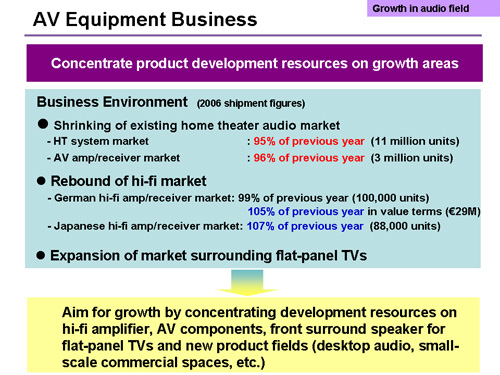 Growth in audio field

AV Equipment Business

Concentrate product development resources on growth areas

Business Environment (2006 shipment figures)

● Shrinking of existing home theater audio market
- HT system market : 95% of previous year (11 million units)
- AV amp/receiver market : 96% of previous year (3 million units)

● Rebound of hi-fi market
- German hi-fi amp/receiver market: 99% of previous year (100,000 units)
105% of previous year in value terms (€29M)
- Japanese hi-fi amp/receiver market: 107% of previous year (88,000 units)

● Expansion of market surrounding flat-panel TVs

Aim for growth by concentrating development resources on hi-fi amplifier, AV components, front surround speaker for flat-panel TVs and new product fields (desktop audio, small-scale commercial spaces, etc.)